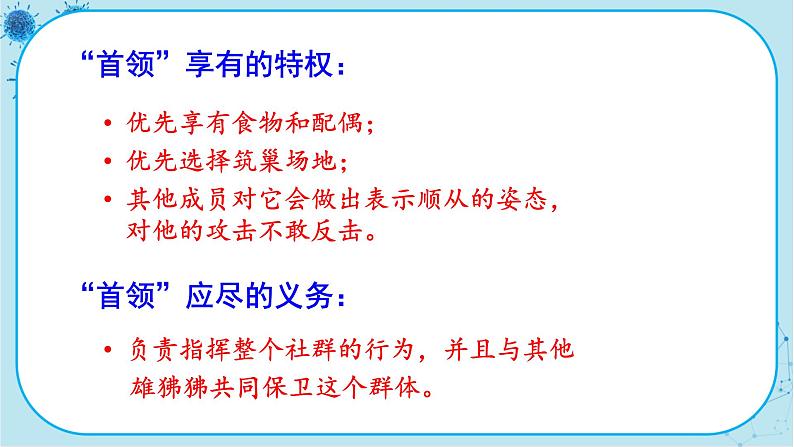 “首领”享有的特权：

• 优先享有食物和配偶；
• 优先选择筑巢场地；
• 其他成员对它会做出表示顺从的姿态，对他的攻击不敢反击。

“首领”应尽的义务：

• 负责指挥整个社群的行为，并且与其他雄狒狒共同保卫这个群体。